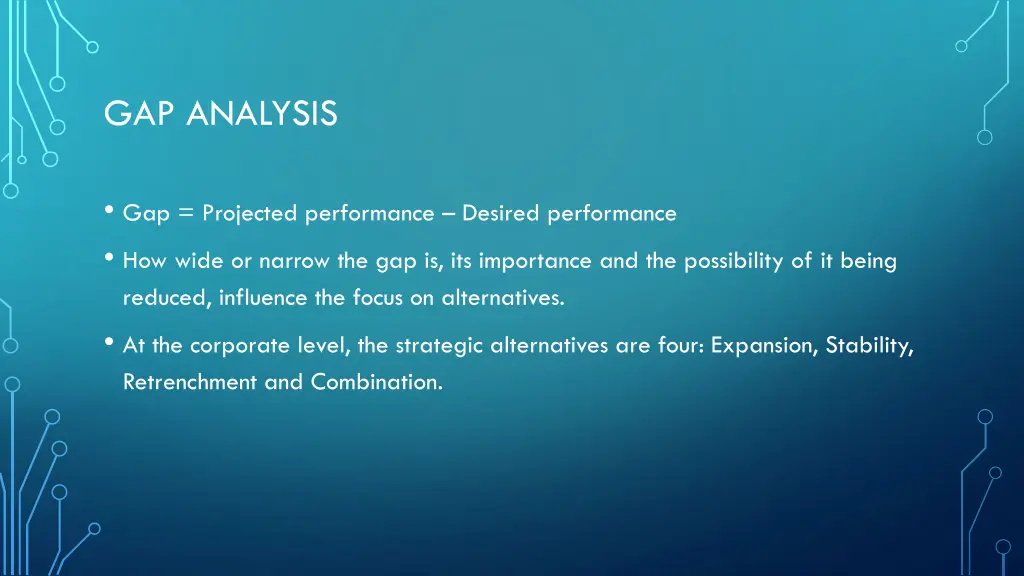 GAP ANALYSIS

• Gap = Projected performance – Desired performance

• How wide or narrow the gap is, its importance and the possibility of it being reduced, influence the focus on alternatives.

• At the corporate level, the strategic alternatives are four: Expansion, Stability, Retrenchment and Combination.